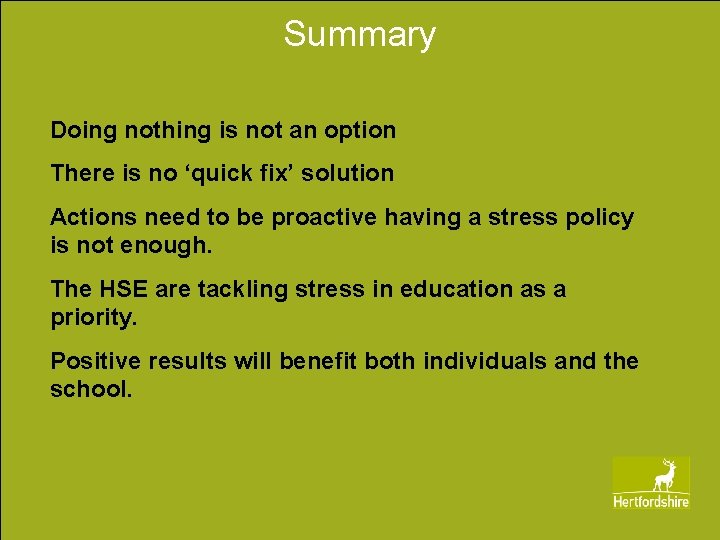 Summary

Doing nothing is not an option

There is no ‘quick fix’ solution

Actions need to be proactive having a stress policy is not enough.

The HSE are tackling stress in education as a priority.

Positive results will benefit both individuals and the school.

Hertfordshire